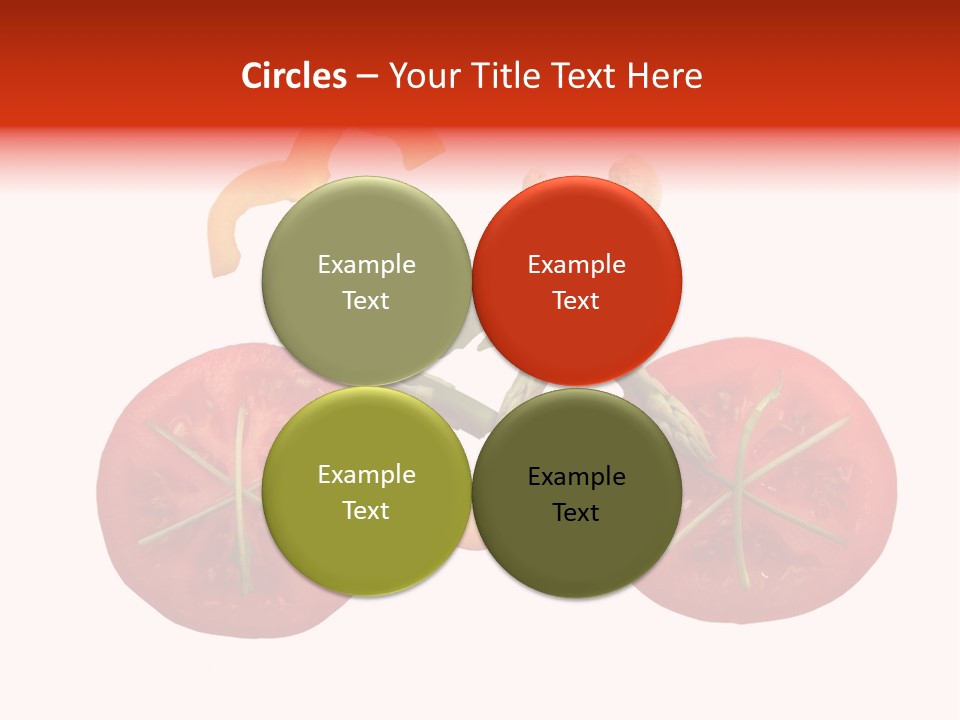 Circles – Your Title Text Here

Example Text

Example Text

Example Text

Example Text